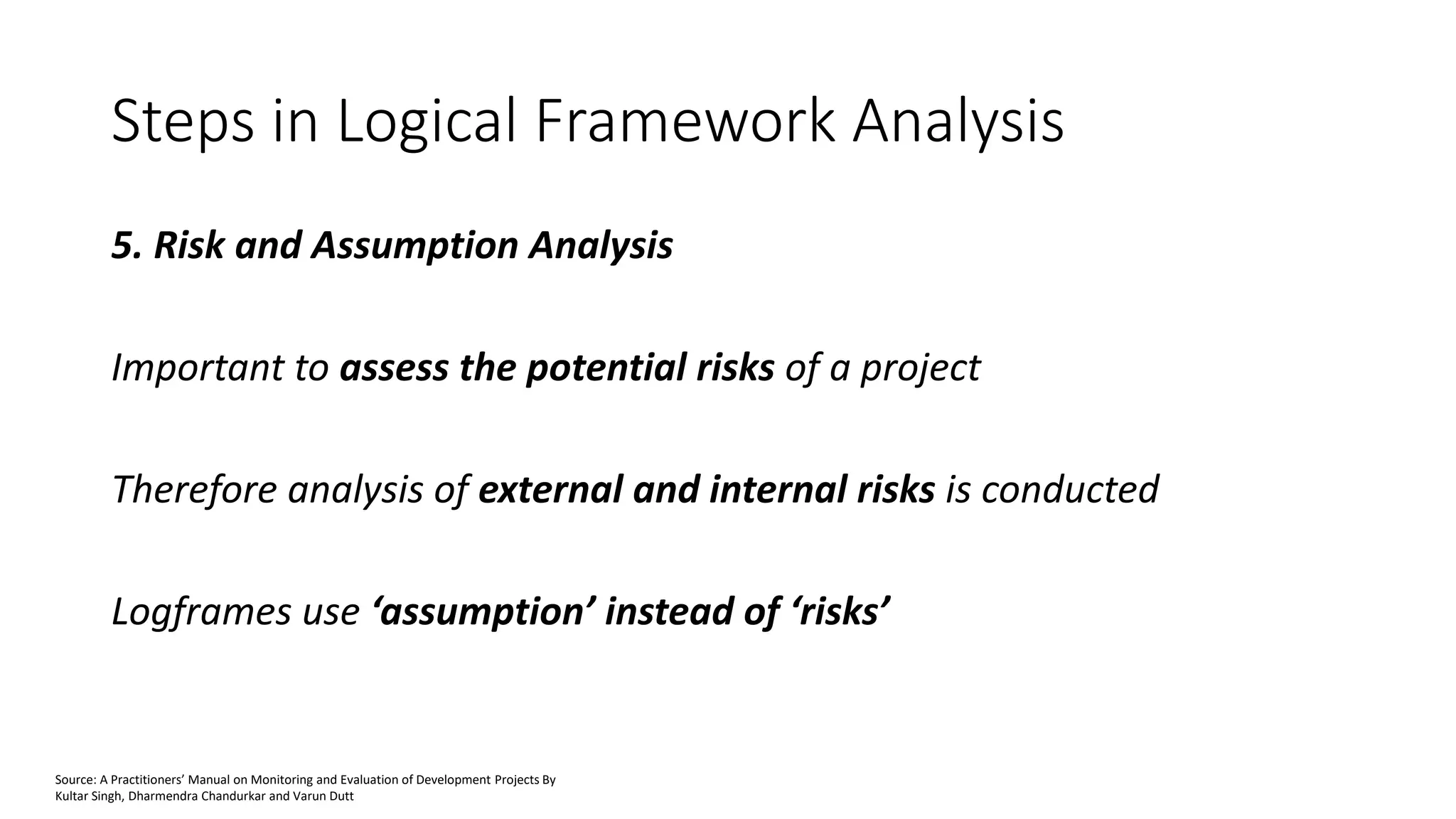 Steps in Logical Framework Analysis

5. Risk and Assumption Analysis

Important to assess the potential risks of a project

Therefore analysis of external and internal risks is conducted

Logframes use ‘assumption’ instead of ‘risks’

Source: A Practitioners’ Manual on Monitoring and Evaluation of Development Projects By Kultar Singh, Dharmendra Chandurkar and Varun Dutt